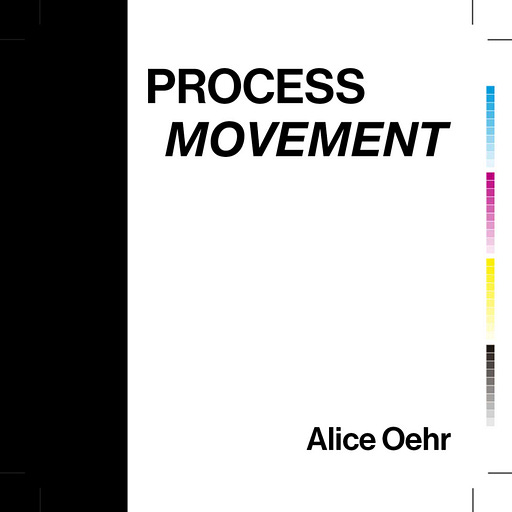 PROCESS
MOVEMENT

Alice Oehr